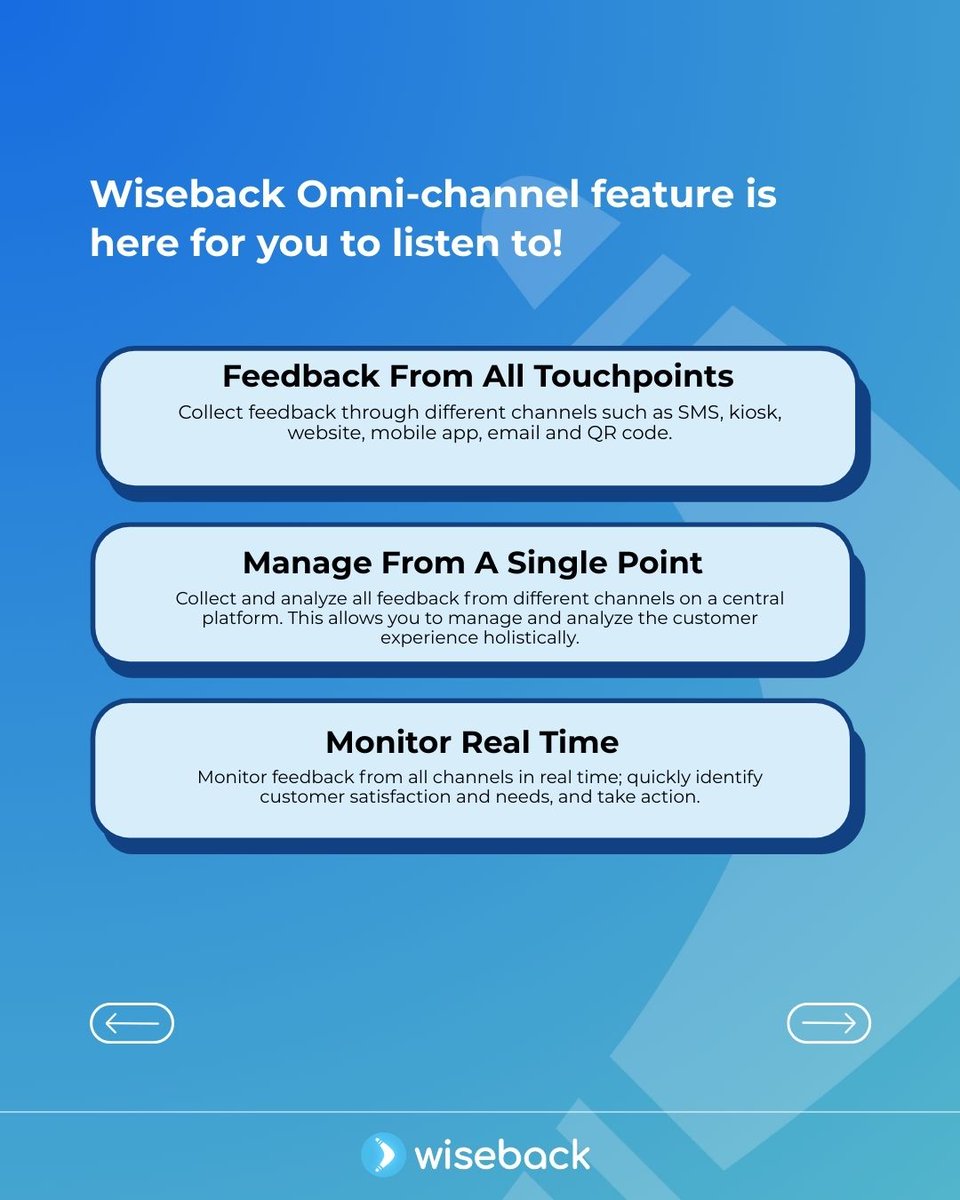 Wiseback Omni-channel feature is here for you to listen to!

Feedback From All Touchpoints

Collect feedback through different channels such as SMS, kiosk, website, mobile app, email and QR code.

Manage From A Single Point

Collect and analyze all feedback from different channels on a central platform. This allows you to manage and analyze the customer experience holistically.

Monitor Real Time

Monitor feedback from all channels in real time; quickly identify customer satisfaction and needs, and take action.

wiseback